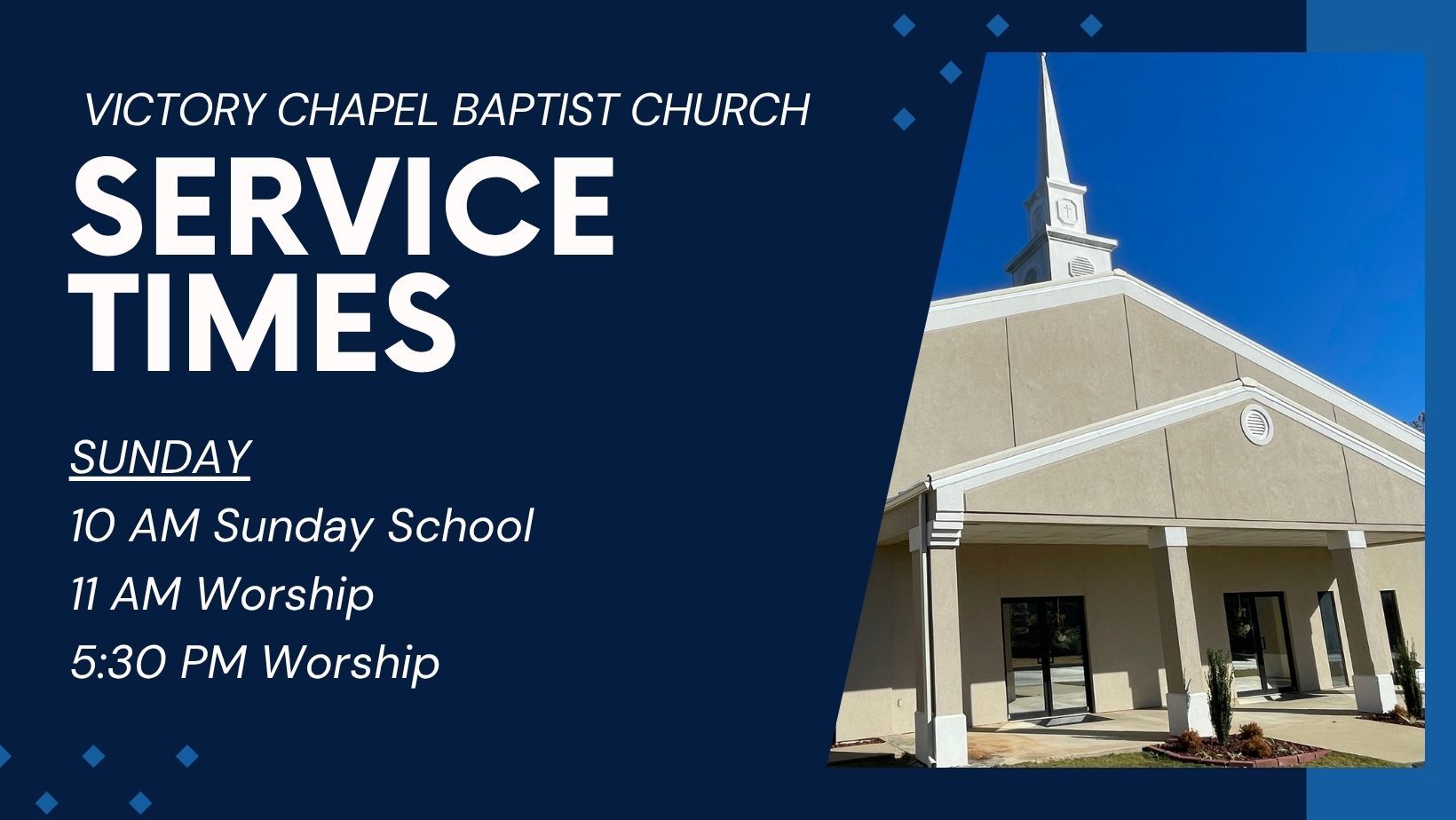 VICTORY CHAPEL BAPTIST CHURCH

SERVICE TIMES

SUNDAY

10 AM Sunday School

11 AM Worship

5:30 PM Worship